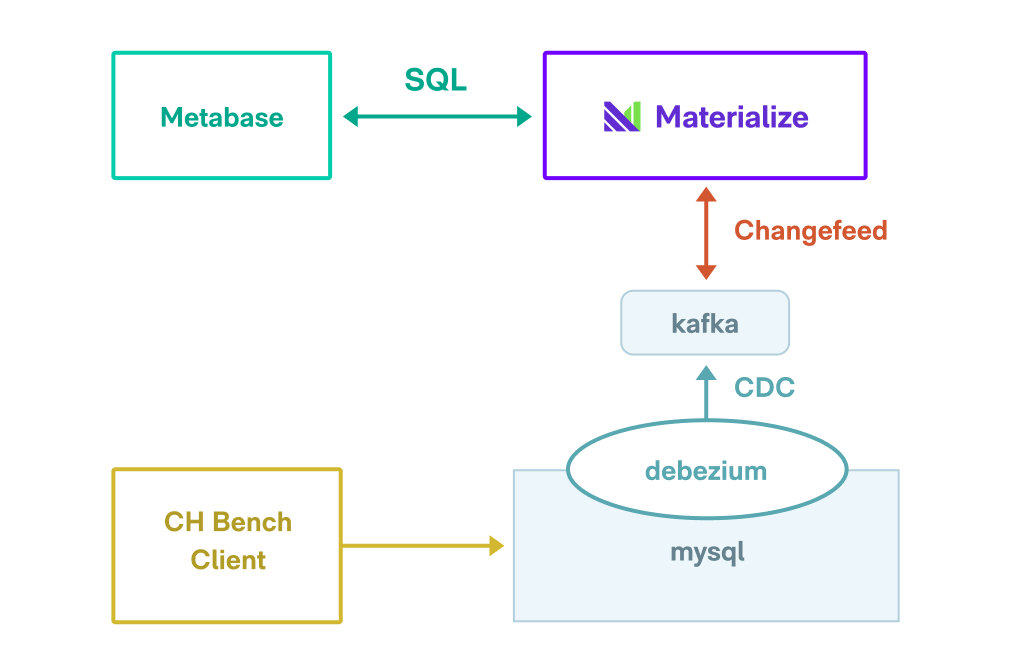 Metabase

SQL

Materialize

Changefeed

kafka

CDC

debezium

CH Bench Client

mysql